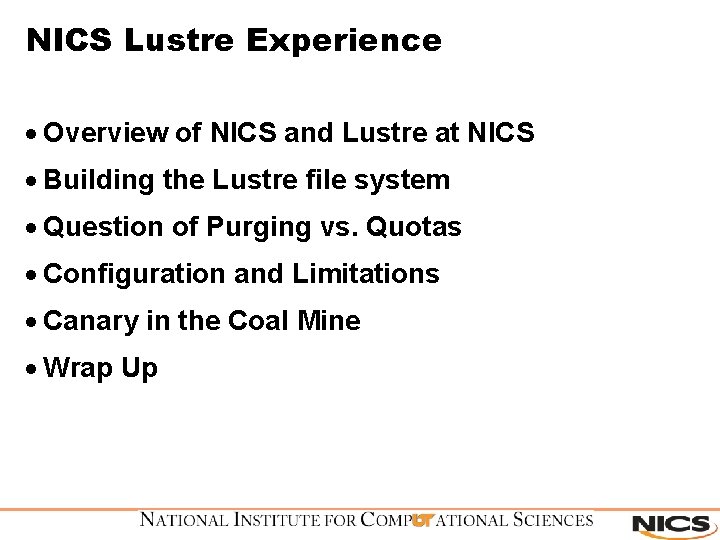 NICS Lustre Experience

• Overview of NICS and Lustre at NICS
• Building the Lustre file system
• Question of Purging vs. Quotas
• Configuration and Limitations
• Canary in the Coal Mine
• Wrap Up

NATIONAL INSTITUTE FOR COMPUTATIONAL SCIENCES

NICS